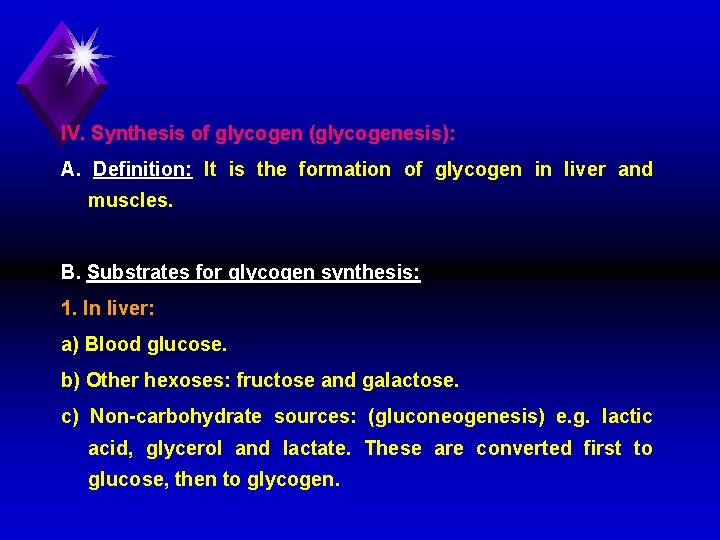 IV. Synthesis of glycogen (glycogenesis):

A. Definition: It is the formation of glycogen in liver and muscles.

B. Substrates for glycogen synthesis:

1. In liver:

a) Blood glucose.

b) Other hexoses: fructose and galactose.

c) Non-carbohydrate sources: (gluconeogenesis) e.g. lactic acid, glycerol and lactate. These are converted first to glucose, then to glycogen.